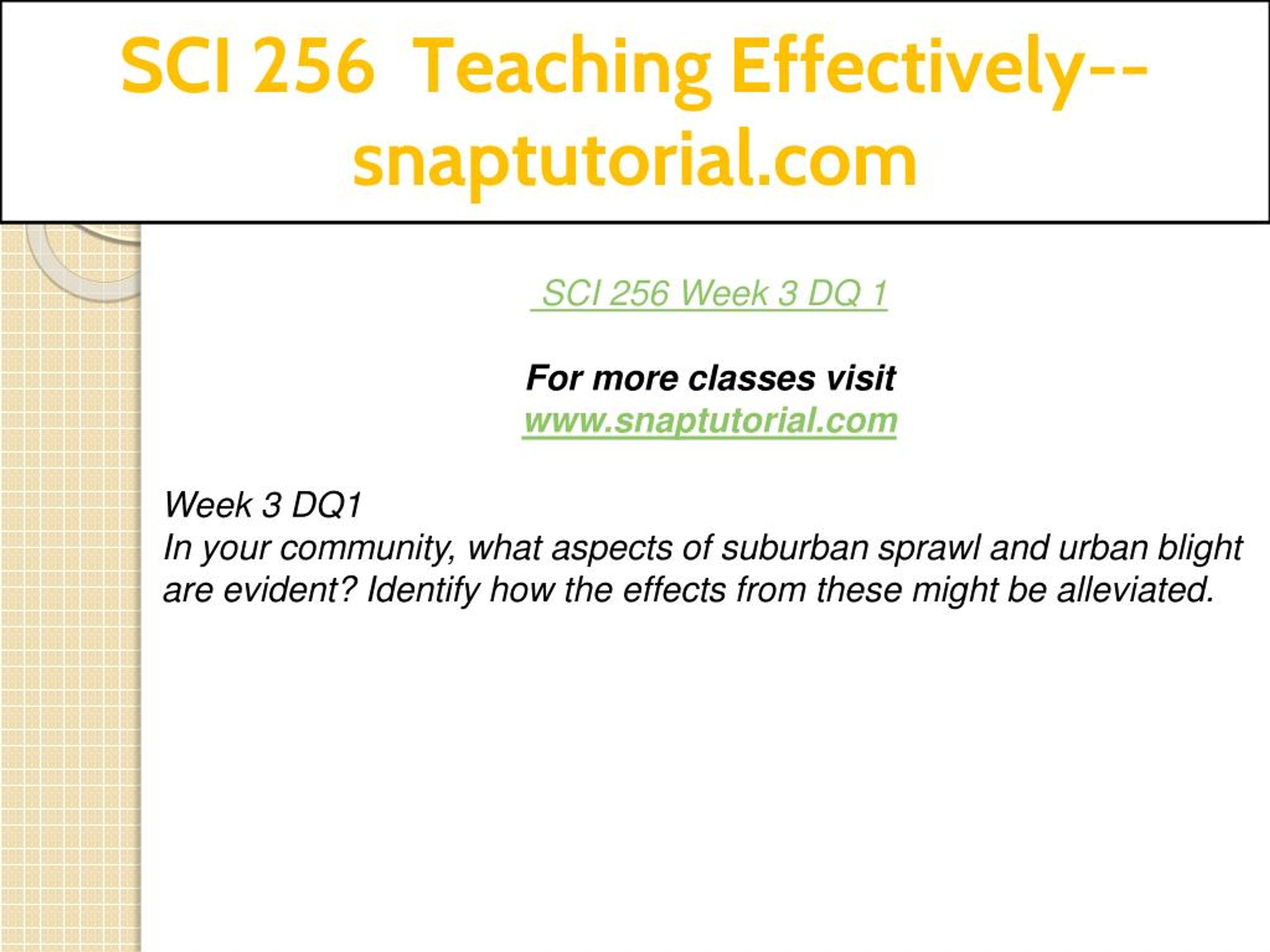 SCI 256 Teaching Effectively--snaptutorial.com

SCI 256 Week 3 DQ 1

For more classes visit
www.snaptutorial.com

Week 3 DQ1
In your community, what aspects of suburban sprawl and urban blight are evident? Identify how the effects from these might be alleviated.